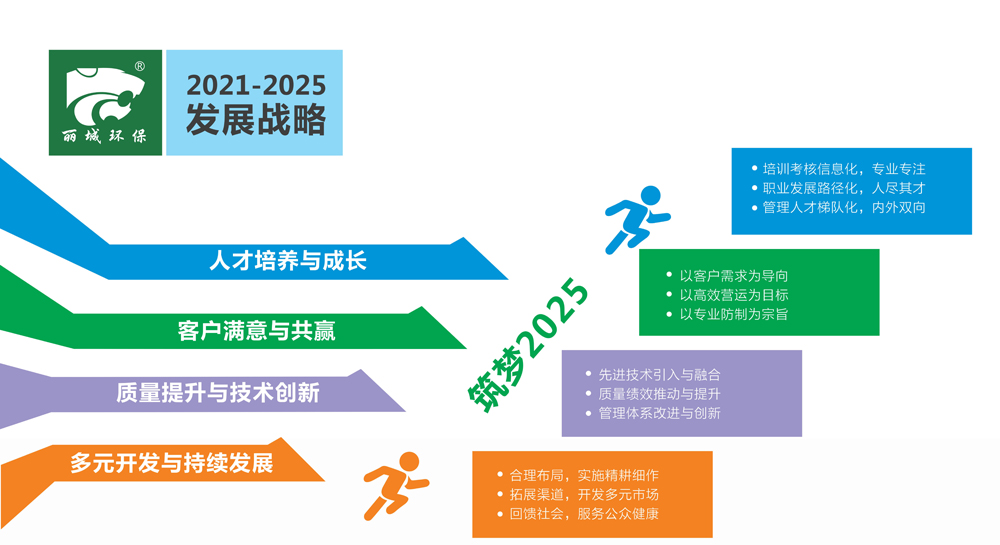 ®
丽城环保

2021-2025
发展战略

人才培养与成长

客户满意与共赢

质量提升与技术创新

多元开发与持续发展

筑梦2025

• 培训考核信息化，专业专注
• 职业发展路径化，人尽其才
• 管理人才梯队化，内外双向

• 以客户需求为导向
• 以高效营运为目标
• 以专业防制为宗旨

• 先进技术引入与融合
• 质量绩效推动与提升
• 管理体系改进与创新

• 合理布局，实施精耕细作
• 拓展渠道，开发多元市场
• 回馈社会，服务公众健康